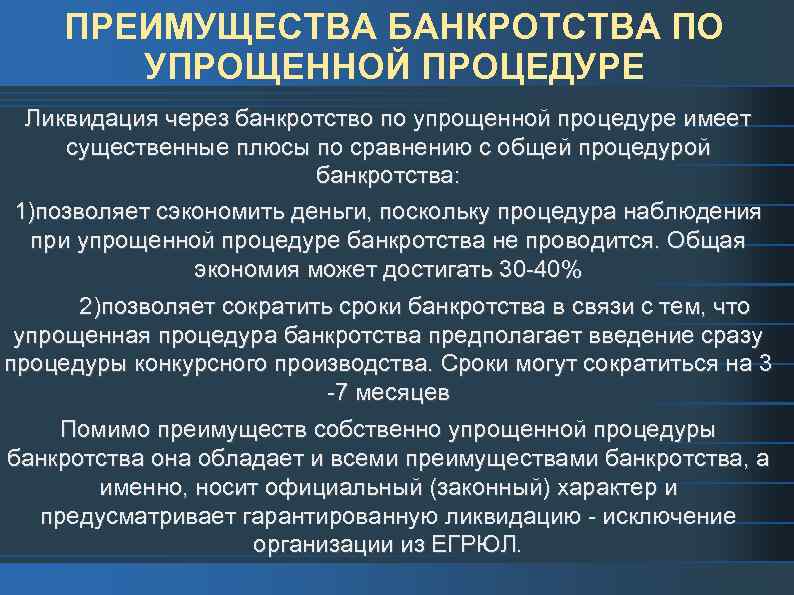 ПРЕИМУЩЕСТВА БАНКРОТСТВА ПО УПРОЩЕННОЙ ПРОЦЕДУРЕ

Ликвидация через банкротство по упрощенной процедуре имеет существенные плюсы по сравнению с общей процедурой банкротства:

1)позволяет сэкономить деньги, поскольку процедура наблюдения при упрощенной процедуре банкротства не проводится. Общая экономия может достигать 30-40%

2)позволяет сократить сроки банкротства в связи с тем, что упрощенная процедура банкротства предполагает введение сразу процедуры конкурсного производства. Сроки могут сократиться на 3 -7 месяцев

Помимо преимуществ собственно упрощенной процедуры банкротства она обладает и всеми преимуществами банкротства, а именно, носит официальный (законный) характер и предусматривает гарантированную ликвидацию - исключение организации из ЕГРЮЛ.